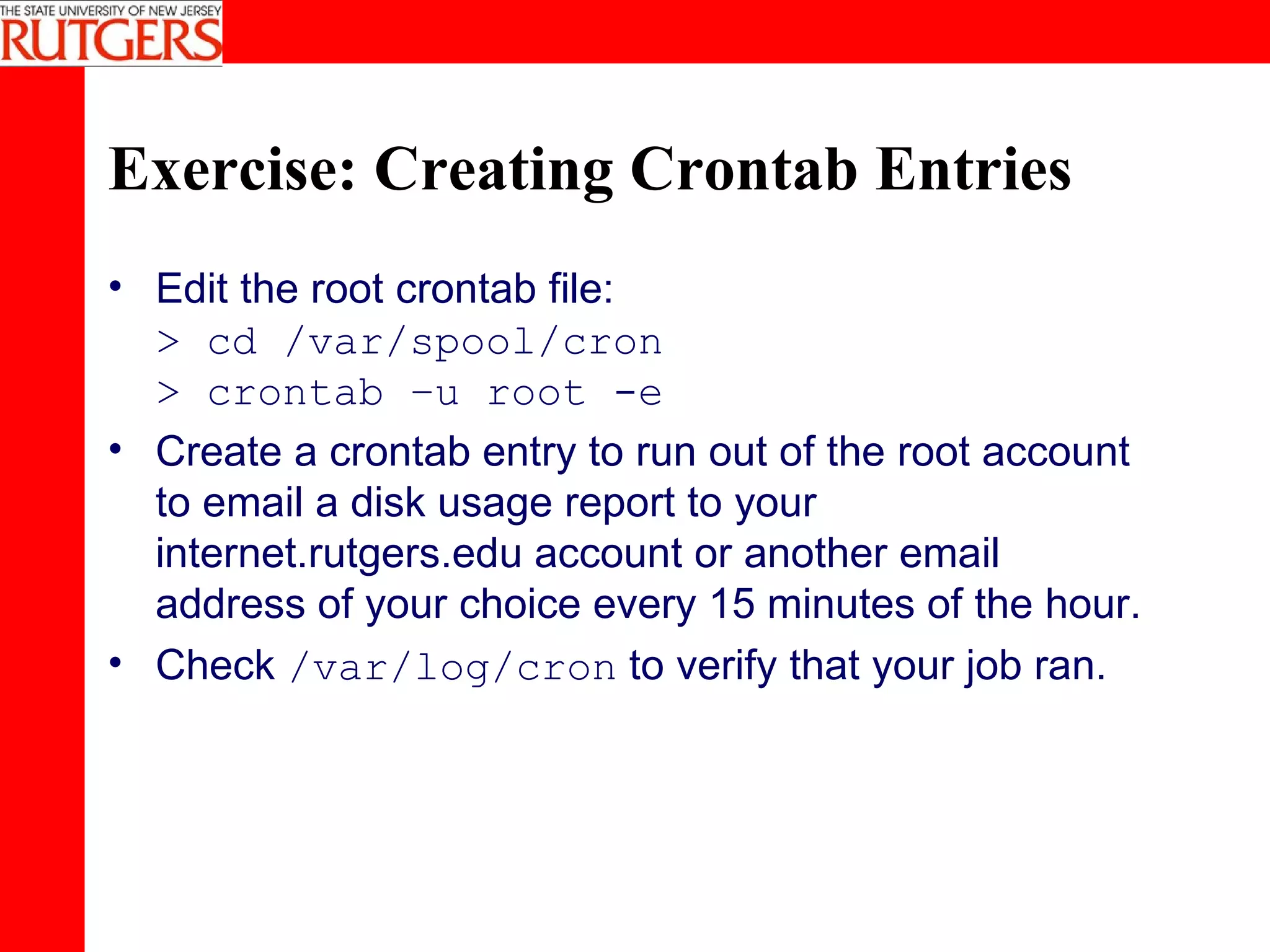 THE STATE UNIVERSITY OF NEW JERSEY
RUTGERS

Exercise: Creating Crontab Entries

• Edit the root crontab file:
> cd /var/spool/cron
> crontab –u root -e

• Create a crontab entry to run out of the root account to email a disk usage report to your internet.rutgers.edu account or another email address of your choice every 15 minutes of the hour.

• Check /var/log/cron to verify that your job ran.